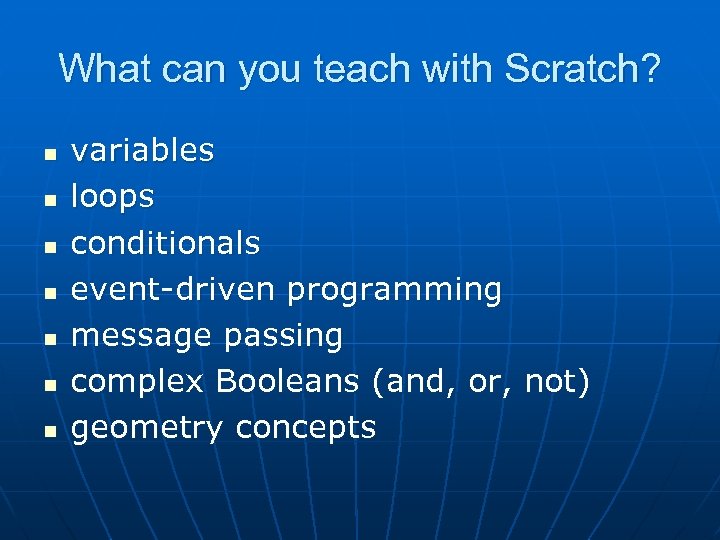 What can you teach with Scratch?

- variables
- loops
- conditionals
- event-driven programming
- message passing
- complex Booleans (and, or, not)
- geometry concepts